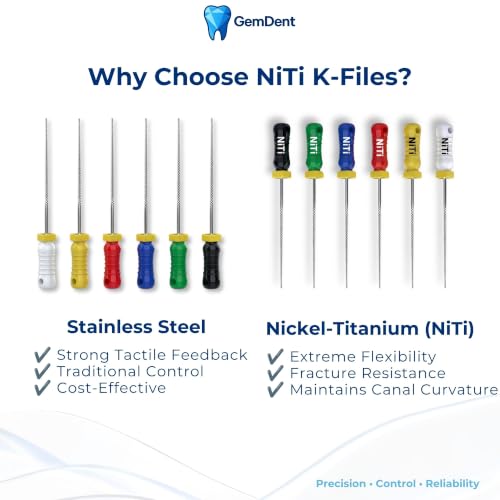 GemDent

Why Choose NiTi K-Files?

NiTi NiTi NiTi NiTi NiTi NiTi

Stainless Steel

✔ Strong Tactile Feedback
✔ Traditional Control
✔ Cost-Effective

Nickel-Titanium (NiTi)

✔ Extreme Flexibility
✔ Fracture Resistance
✔ Maintains Canal Curvature

Precision • Control • Reliability